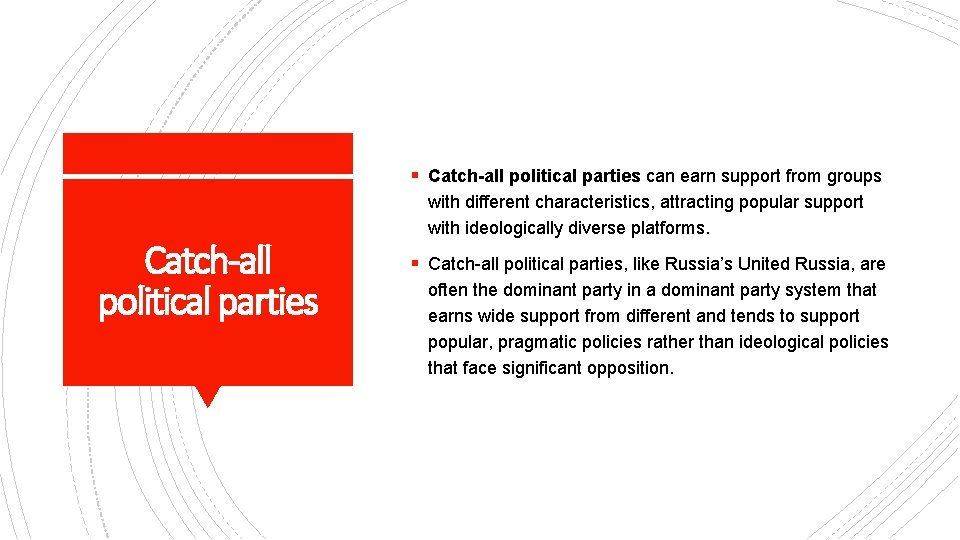 Catch-all political parties

• Catch-all political parties can earn support from groups with different characteristics, attracting popular support with ideologically diverse platforms.

• Catch-all political parties, like Russia's United Russia, are often the dominant party in a dominant party system that earns wide support from different and tends to support popular, pragmatic policies rather than ideological policies that face significant opposition.